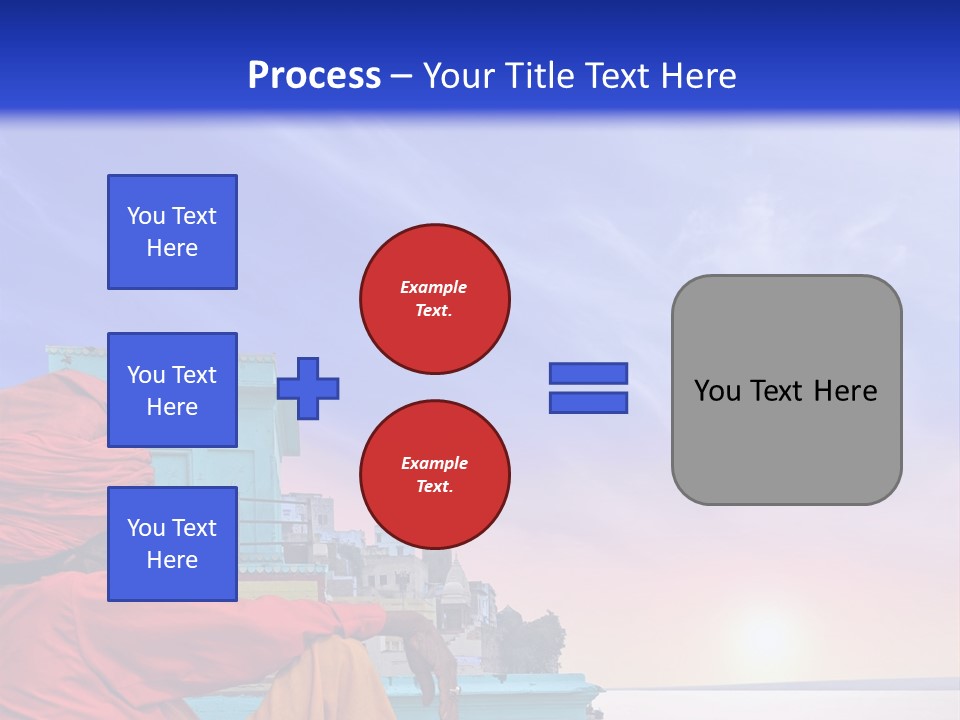 Process – Your Title Text Here

You Text Here

You Text Here

You Text Here

Example Text.

Example Text.

You Text Here